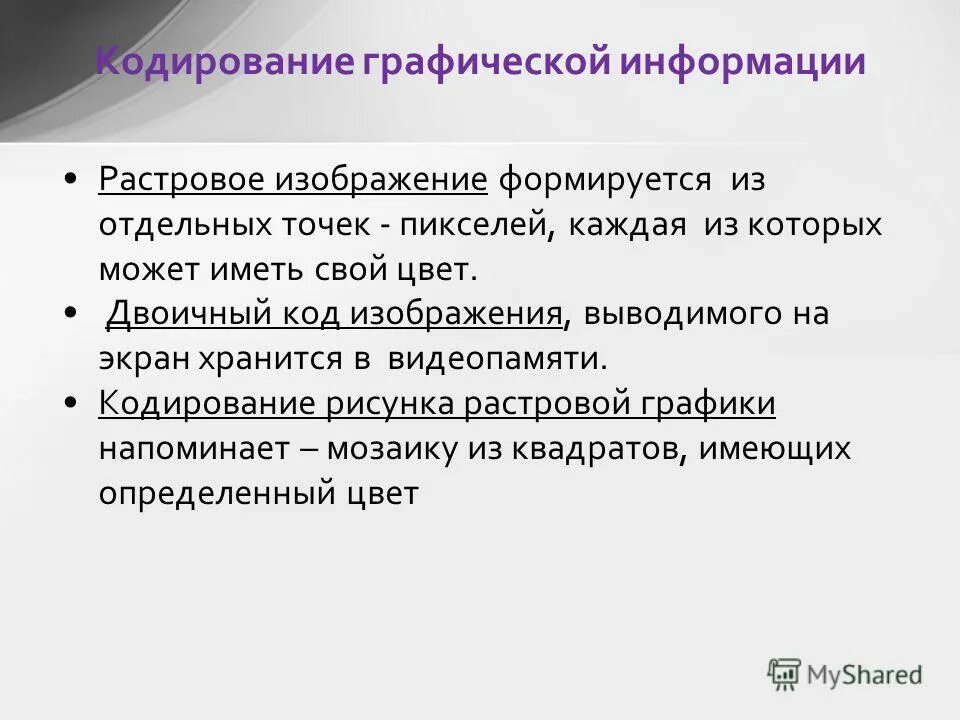 Кодирование графической информации

• Растровое изображение формируется из отдельных точек - пикселей, каждая из которых может иметь свой цвет.
• Двоичный код изображения, выводимого на экран хранится в видеопамяти.
• Кодирование рисунка растровой графики напоминает – мозаику из квадратов, имеющих определенный цвет

MyShared